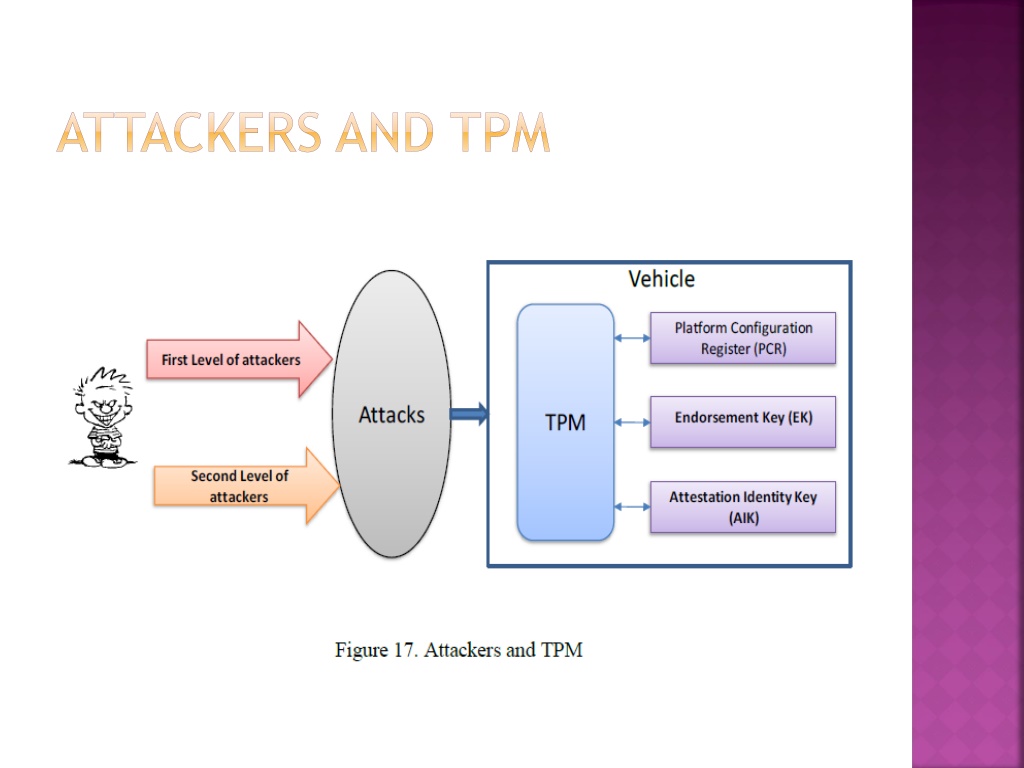 ATTACKERS AND TPM

First Level of attackers

Second Level of attackers

Attacks

Vehicle

TPM

Platform Configuration Register (PCR)

Endorsement Key (EK)

Attestation Identity Key (AIK)

Figure 17. Attackers and TPM